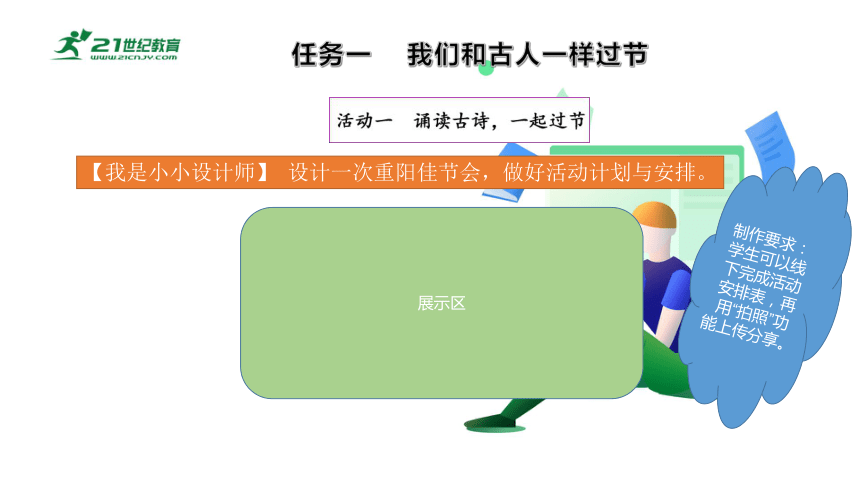 21世纪教育
www.21cnjy.com

任务一　我们和古人一样过节

活动一　诵读古诗，一起过节

【我是小小设计师】 设计一次重阳佳节会，做好活动计划与安排。

展示区

制作要求：学生可以线下完成活动安排表，再用“拍照”功能上传分享。